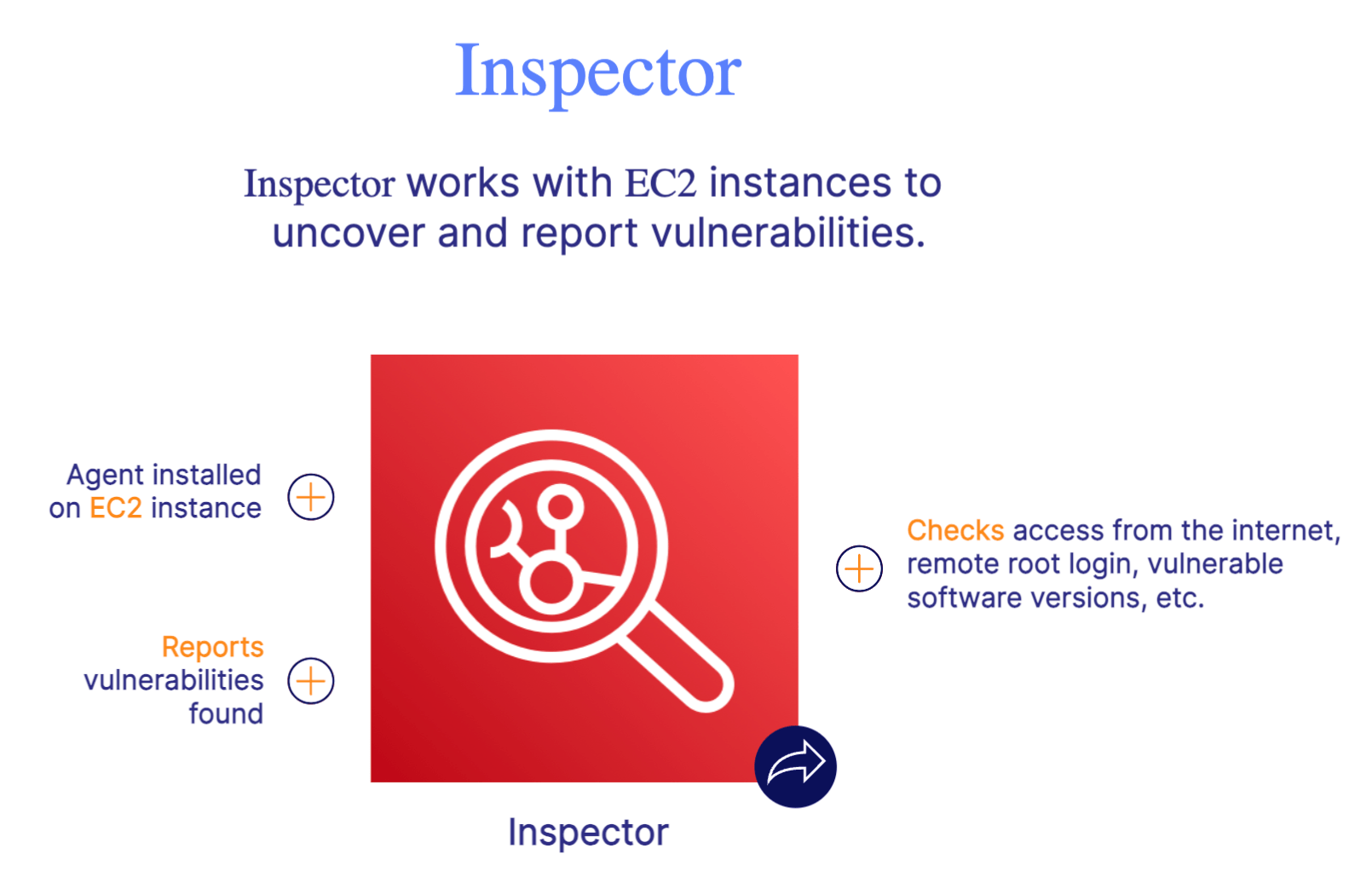 Inspector

Inspector works with EC2 instances to uncover and report vulnerabilities.

Agent installed on EC2 instance

Reports vulnerabilities found

Checks access from the internet, remote root login, vulnerable software versions, etc.

Inspector